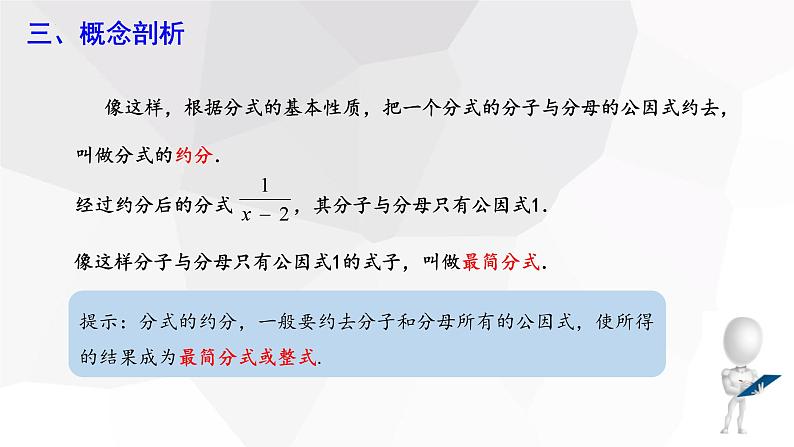 三、概念剖析

像这样，根据分式的基本性质，把一个分式的分子与分母的公因式约去，叫做分式的约分.

经过约分后的分式 $\frac{1}{x-2}$，其分子与分母只有公因式1.

像这样分子与分母只有公因式1的式子，叫做最简分式.

提示：分式的约分，一般要约去分子和分母所有的公因式，使所得的结果成为最简分式或整式.